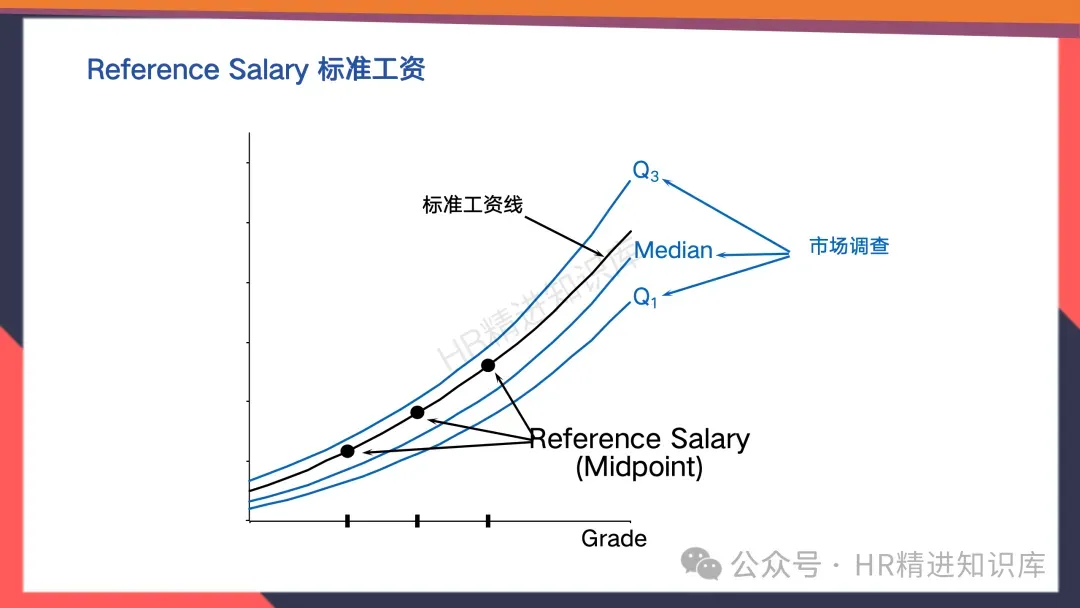 Reference Salary 标准工资

标准工资线

$Q_3$

Median

$Q_1$

市场调查

HR精进知识库

Reference Salary (Midpoint)

Grade

公众号 · HR精进知识库